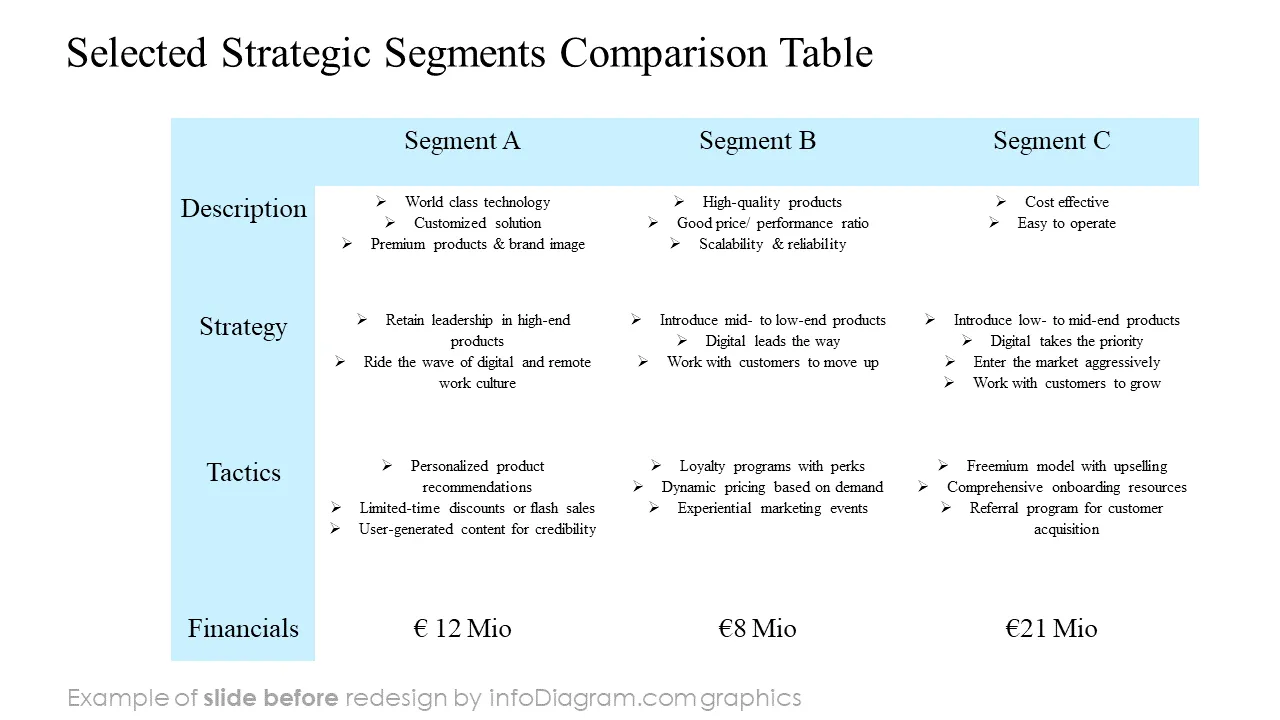 Selected Strategic Segments Comparison Table

| | Segment A | Segment B | Segment C |
|---|---|---|---|
| Description | ➢ World class technology ➢ Customized solution ➢ Premium products & brand image | ➢ High-quality products ➢ Good price/ performance ratio ➢ Scalability & reliability | ➢ Cost effective ➢ Easy to operate |
| Strategy | ➢ Retain leadership in high-end products ➢ Ride the wave of digital and remote work culture | ➢ Introduce mid- to low-end products ➢ Digital leads the way ➢ Work with customers to move up | ➢ Introduce low- to mid-end products ➢ Digital takes the priority ➢ Enter the market aggressively ➢ Work with customers to grow |
| Tactics | ➢ Personalized product recommendations ➢ Limited-time discounts or flash sales ➢ User-generated content for credibility | ➢ Loyalty programs with perks ➢ Dynamic pricing based on demand ➢ Experiential marketing events | ➢ Freemium model with upselling ➢ Comprehensive onboarding resources ➢ Referral program for customer acquisition |
| Financials | € 12 Mio | €8 Mio | €21 Mio |

Example of slide before redesign by infoDiagram.com graphics